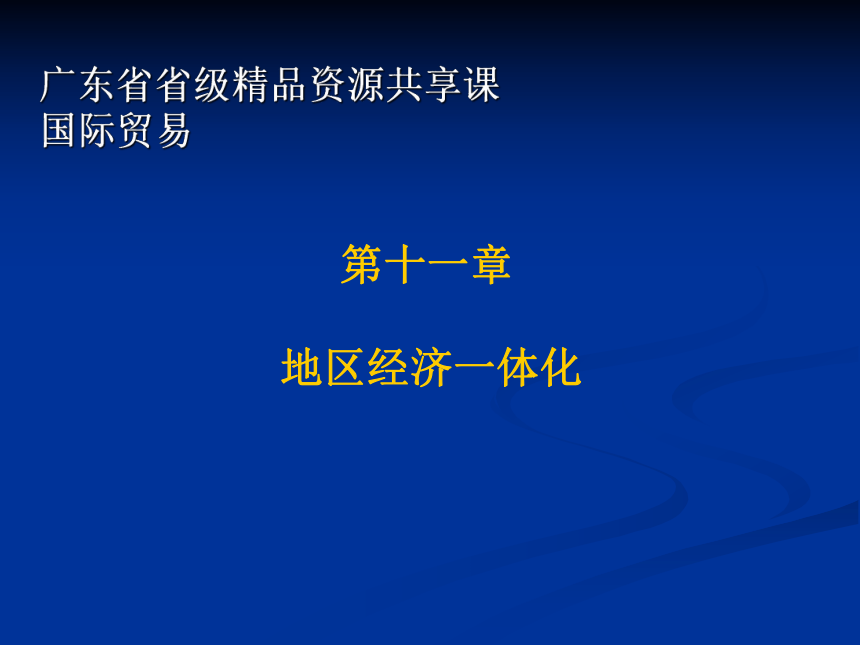 广东省省级精品资源共享课
国际贸易

第十一章

地区经济一体化